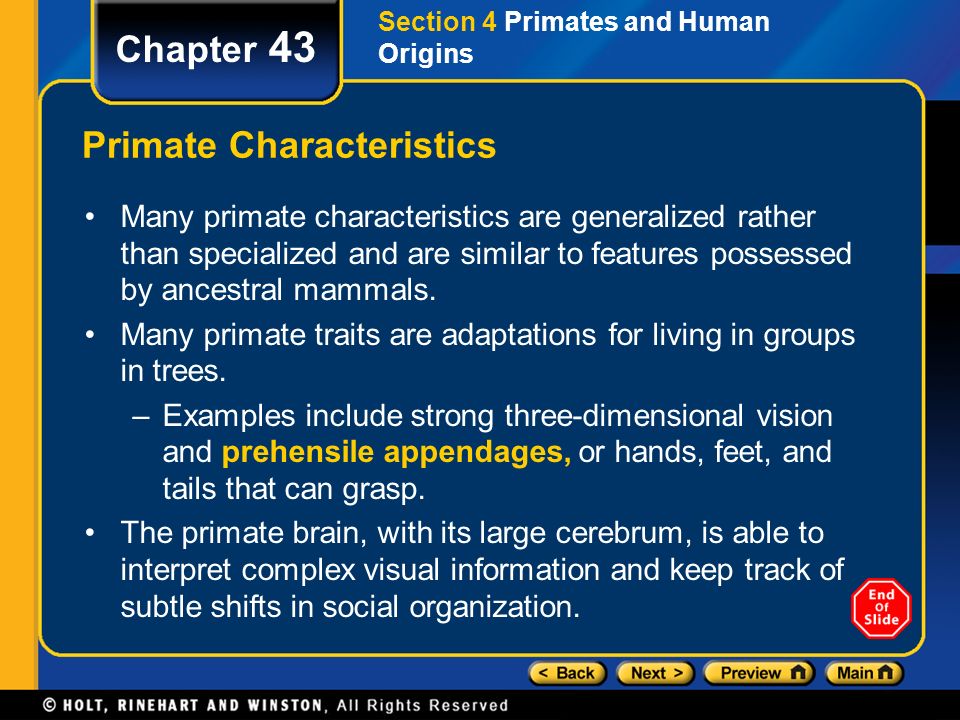 Chapter 43

Section 4 Primates and Human Origins

Primate Characteristics

• Many primate characteristics are generalized rather than specialized and are similar to features possessed by ancestral mammals.

• Many primate traits are adaptations for living in groups in trees.

– Examples include strong three-dimensional vision and prehensile appendages, or hands, feet, and tails that can grasp.

• The primate brain, with its large cerebrum, is able to interpret complex visual information and keep track of subtle shifts in social organization.

End Of Slide

< Back   Next >   Preview   Main

© HOLT, RINEHART AND WINSTON, All Rights Reserved